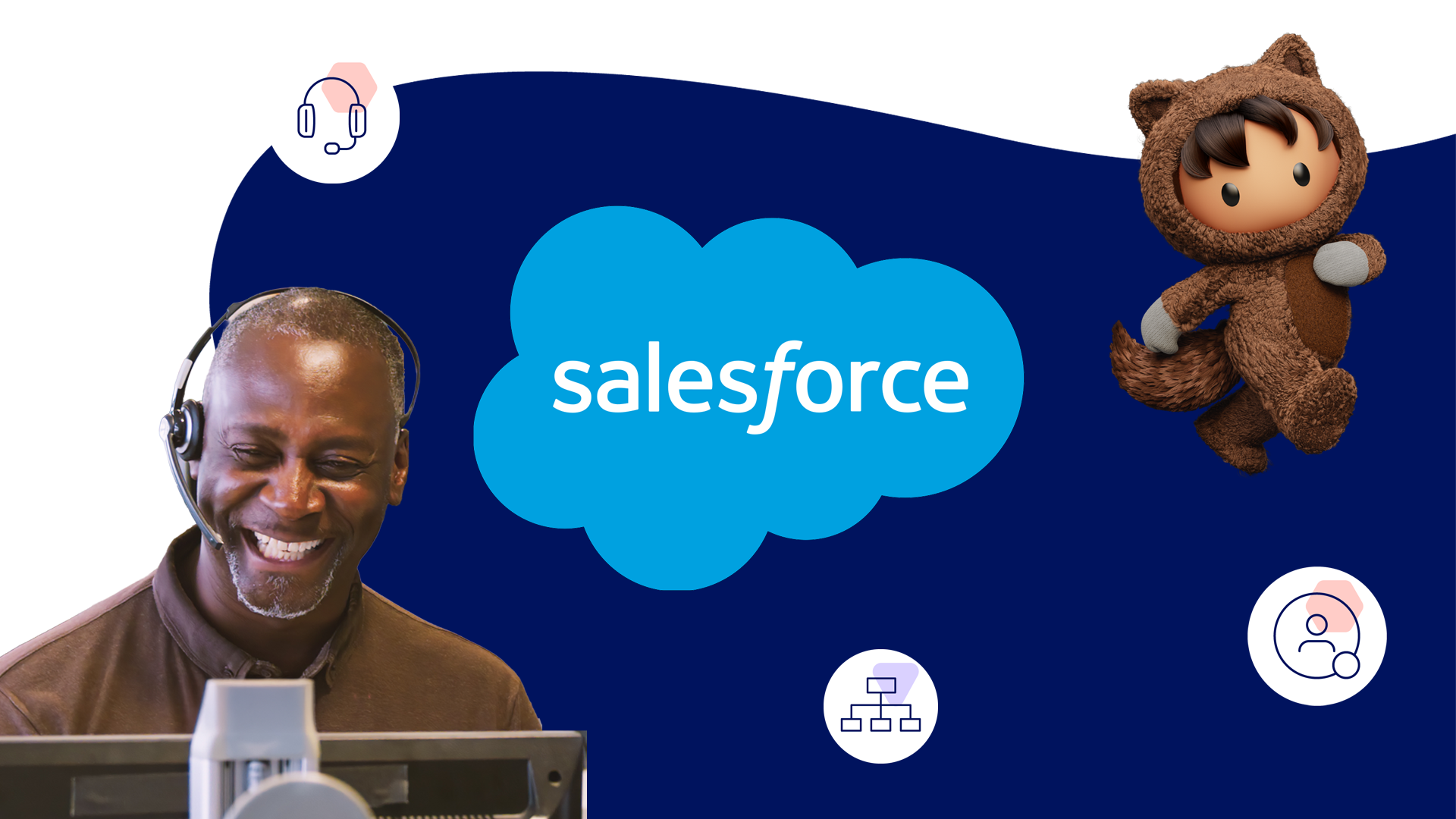 salesforce